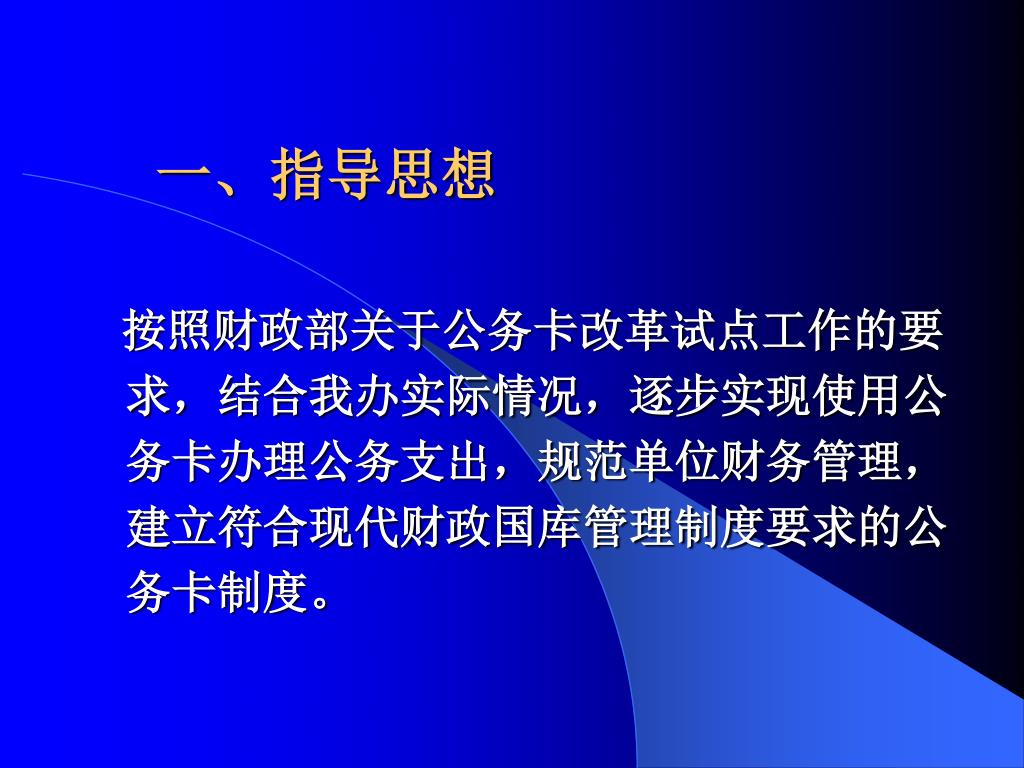 一、指导思想

按照财政部关于公务卡改革试点工作的要求，结合我办实际情况，逐步实现使用公务卡办理公务支出，规范单位财务管理，建立符合现代财政国库管理制度要求的公务卡制度。